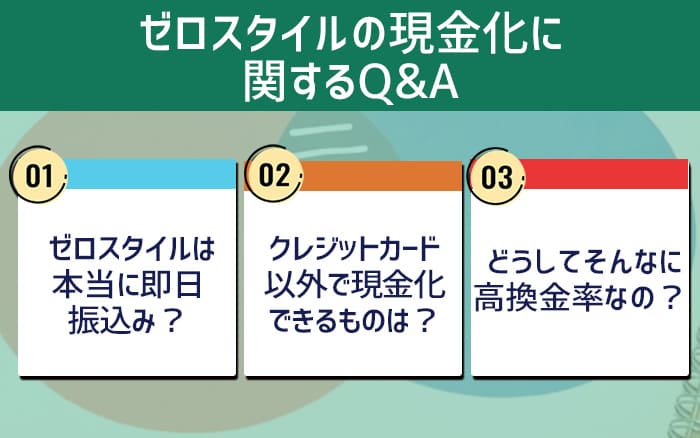 ゼロスタイルの現金化に関するQ&A

01
ゼロスタイルは本当に即日振込み？

02
クレジットカード以外で現金化できるものは？

03
どうしてそんなに高換金率なの？